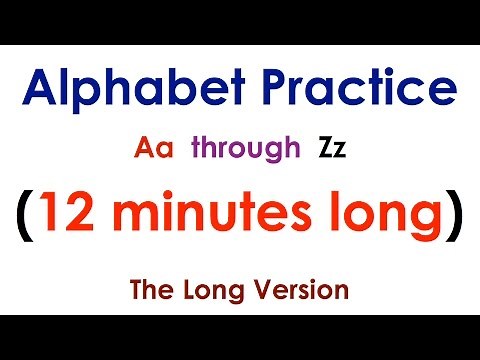 Alphabet Practice

Aa through Zz

(12 minutes long)

The Long Version